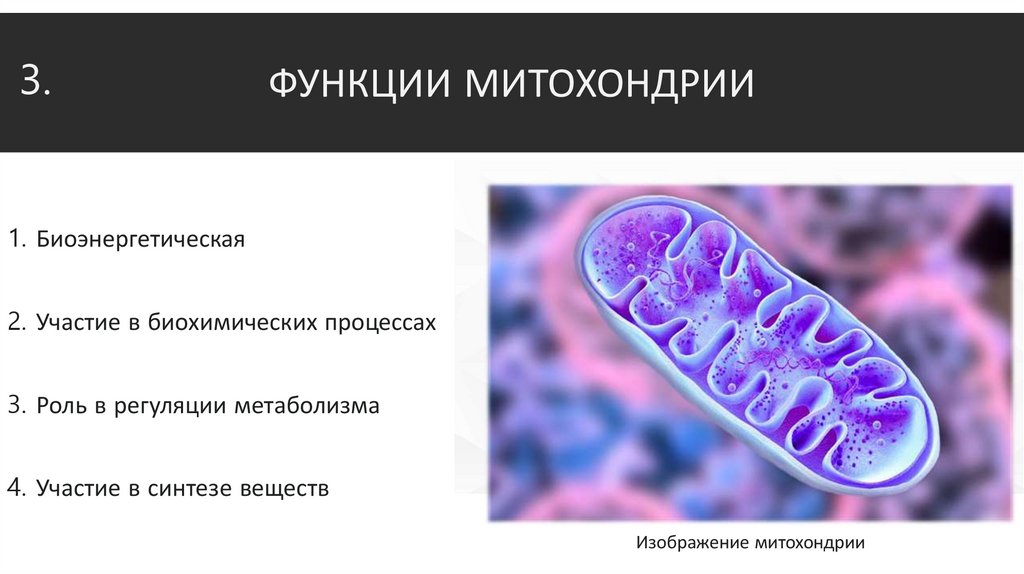 3.

ФУНКЦИИ МИТОХОНДРИИ

1. Биоэнергетическая

2. Участие в биохимических процессах

3. Роль в регуляции метаболизма

4. Участие в синтезе веществ

Изображение митохондрии